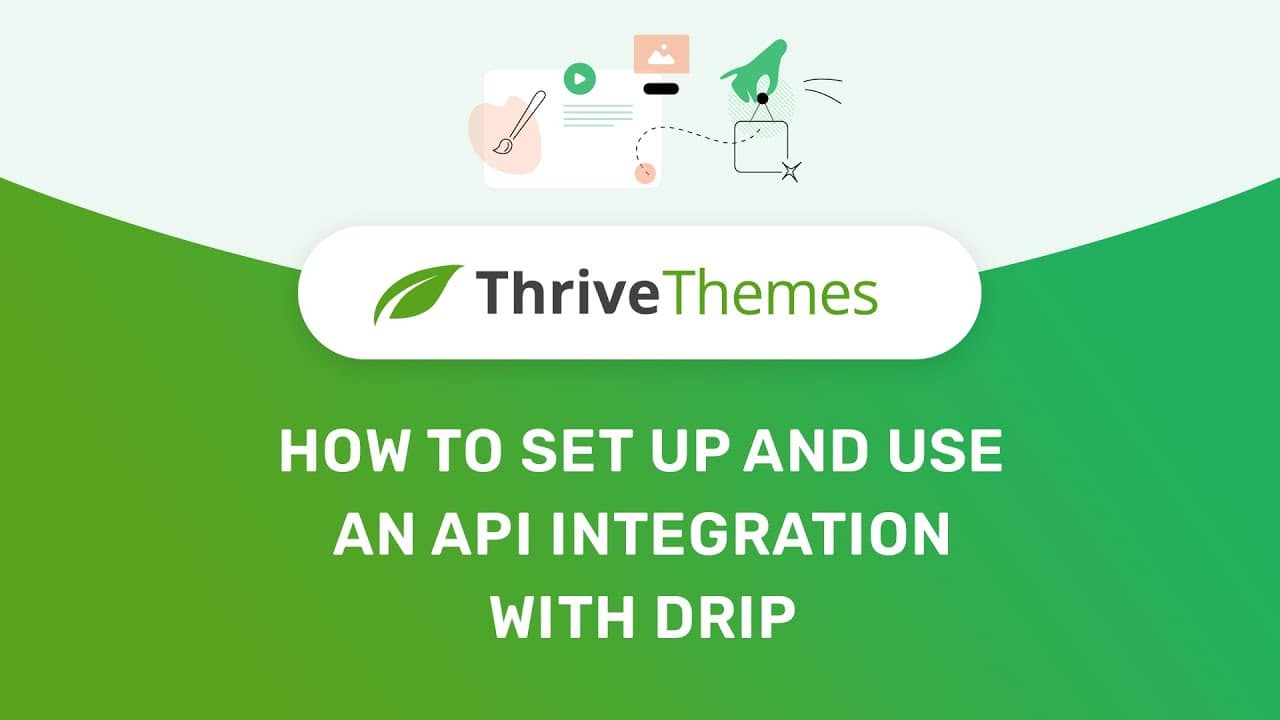 ThriveThemes

HOW TO SET UP AND USE AN API INTEGRATION WITH DRIP